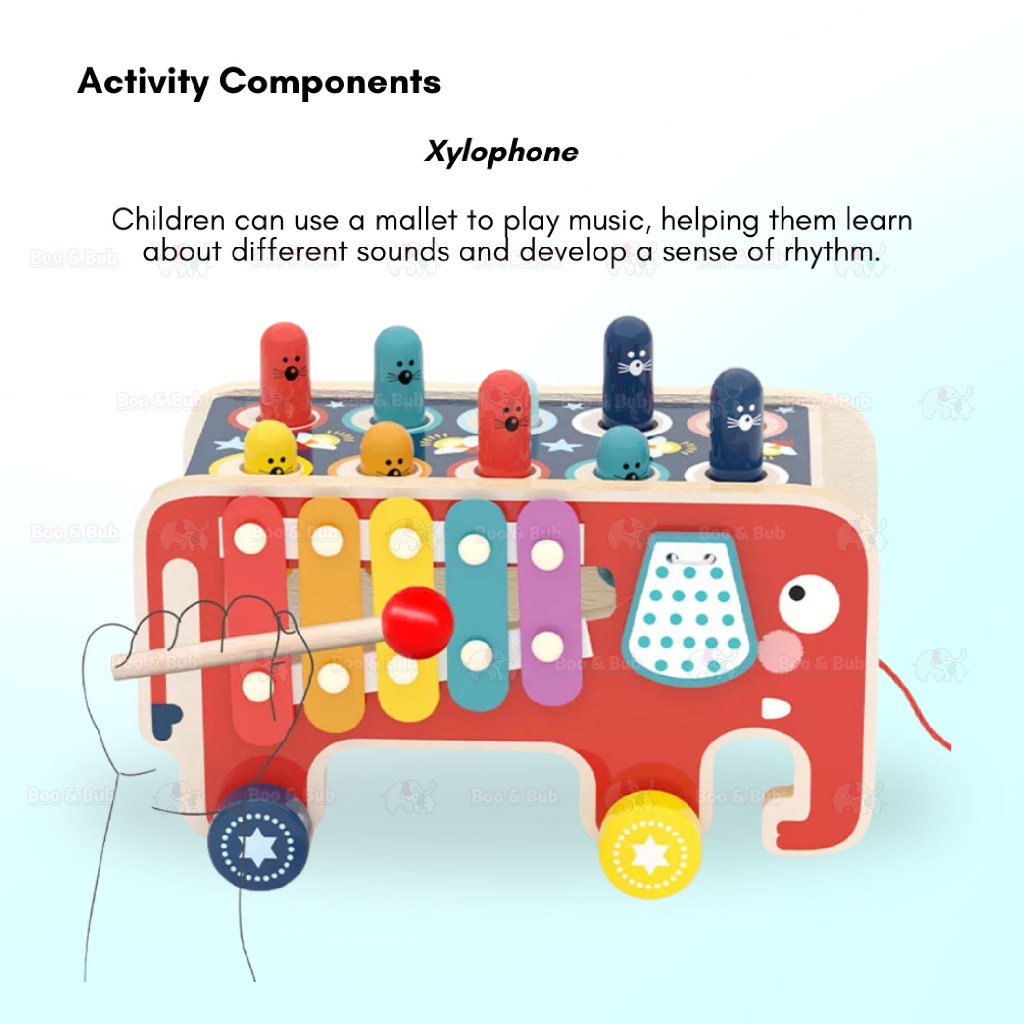 Activity Components

Xylophone

Children can use a mallet to play music, helping them learn about different sounds and develop a sense of rhythm.

Boo & Bub